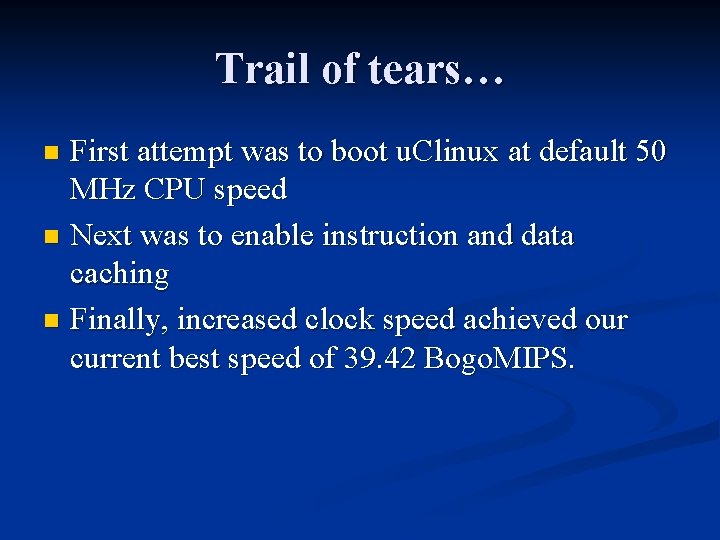 Trail of tears…

- First attempt was to boot uClinux at default 50 MHz CPU speed
- Next was to enable instruction and data caching
- Finally, increased clock speed achieved our current best speed of 39.42 BogoMIPS.